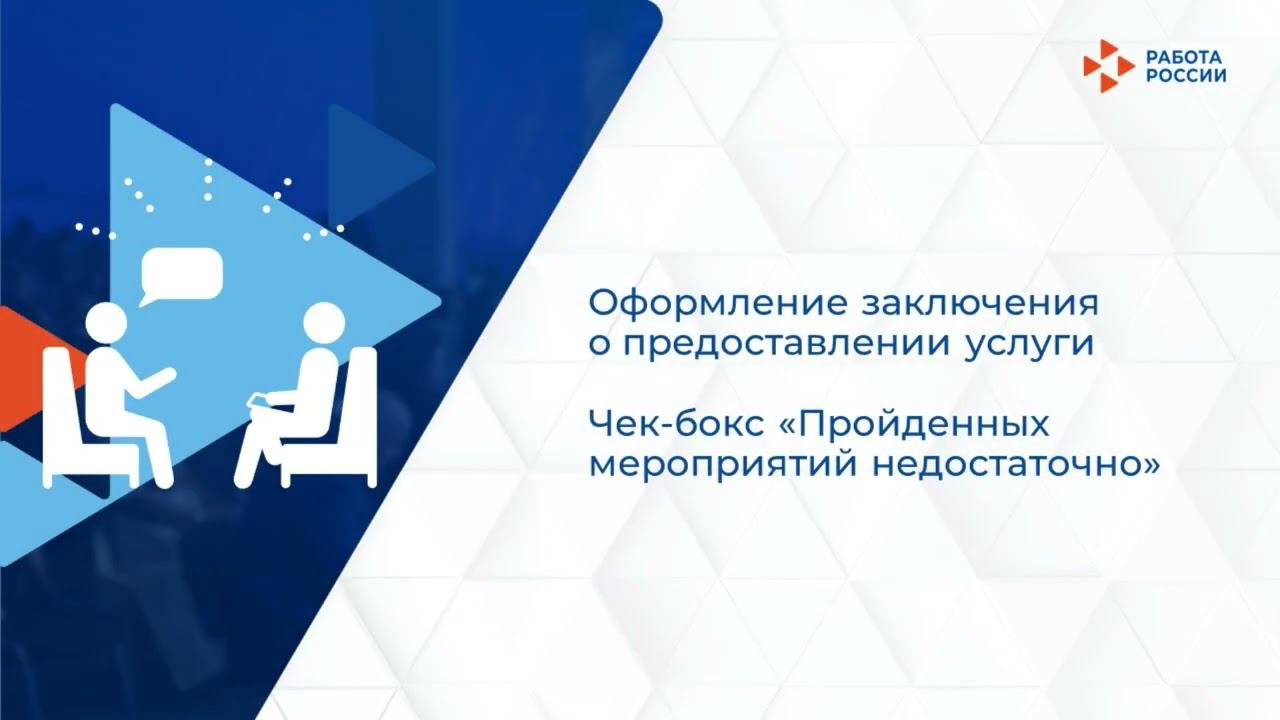 РАБОТА
РОССИИ

Оформление заключения о предоставлении услуги

Чек-бокс «Пройденных мероприятий недостаточно»